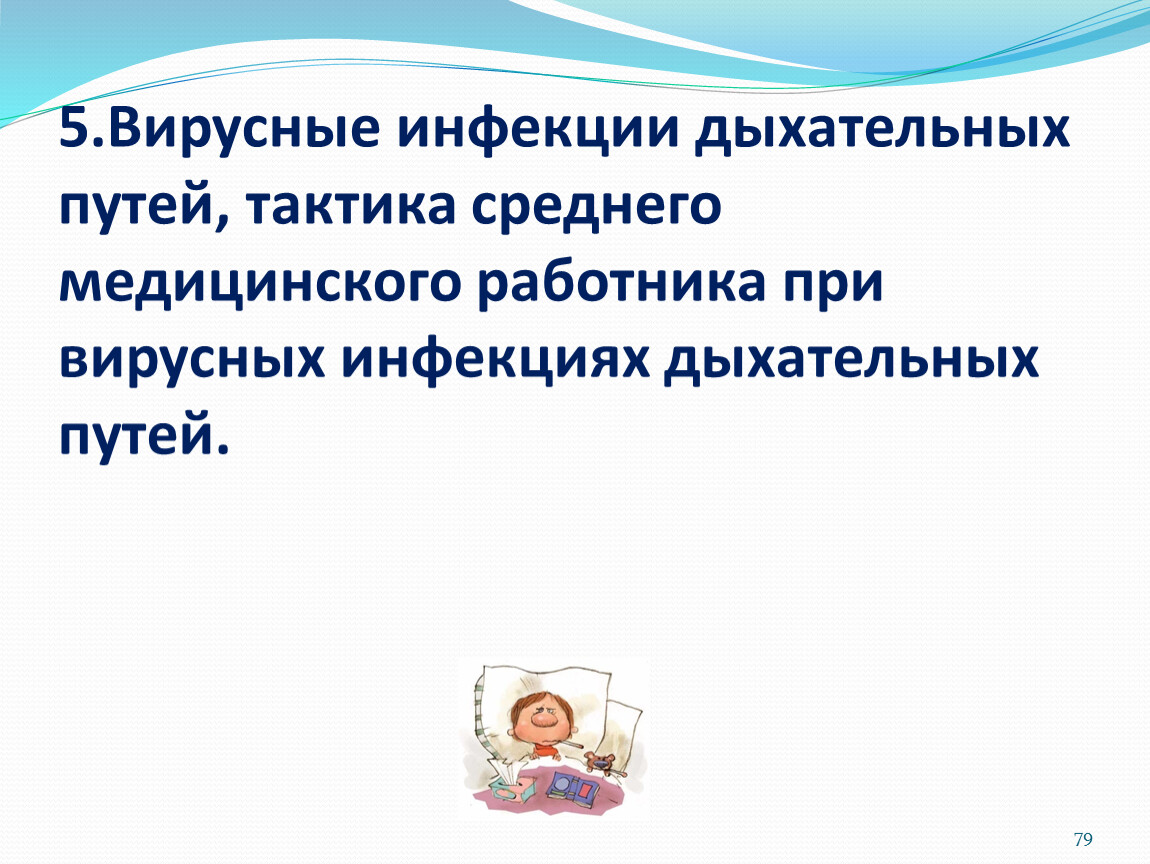 5.Вирусные инфекции дыхательных путей, тактика среднего медицинского работника при вирусных инфекциях дыхательных путей.

79